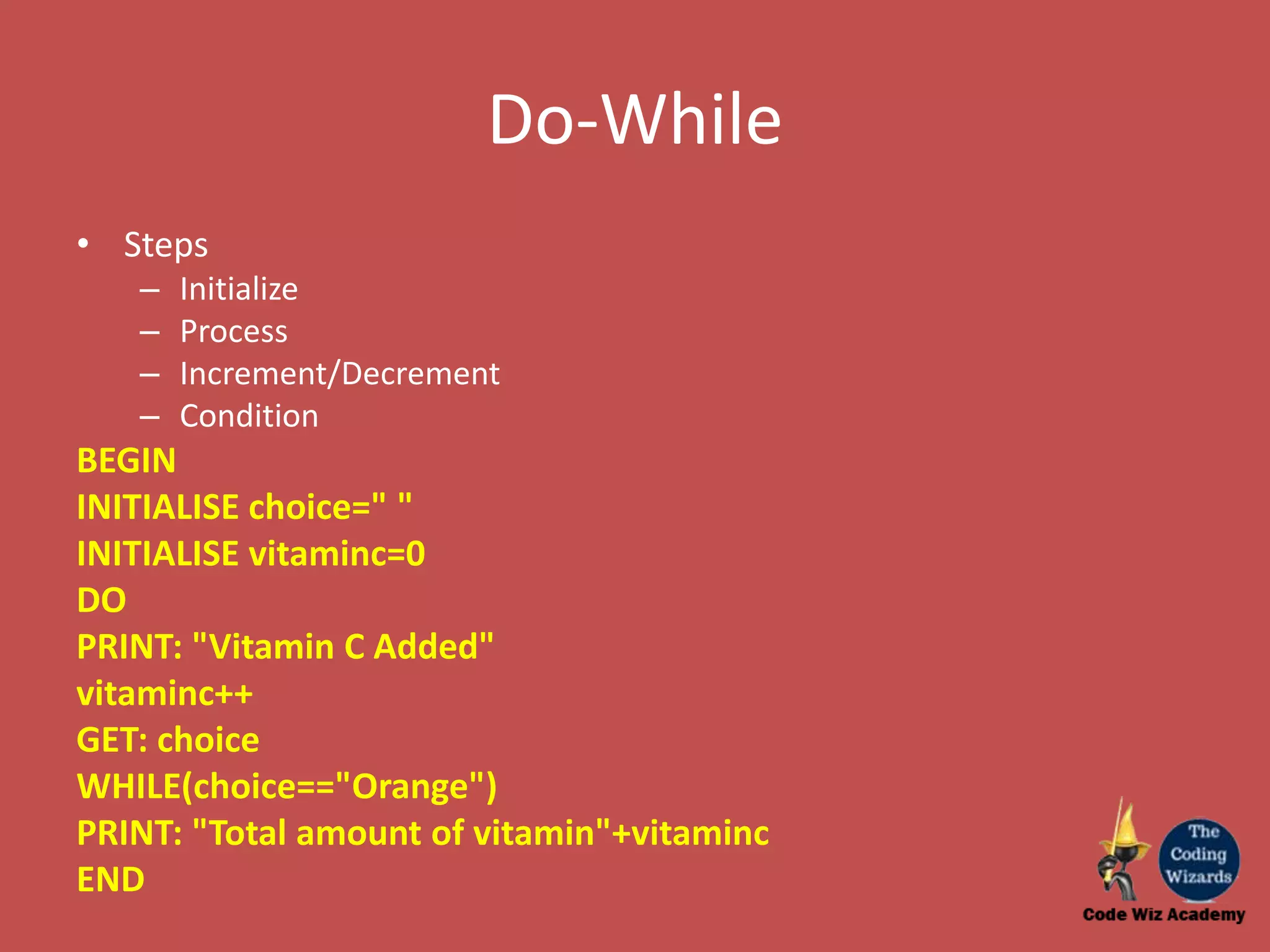 Do-While

• Steps
  – Initialize
  – Process
  – Increment/Decrement
  – Condition

BEGIN
INITIALISE choice=" "
INITIALISE vitaminc=0
DO
PRINT: "Vitamin C Added"
vitaminc++
GET: choice
WHILE(choice=="Orange")
PRINT: "Total amount of vitamin"+vitaminc
END

The Coding Wizards
Code Wiz Academy